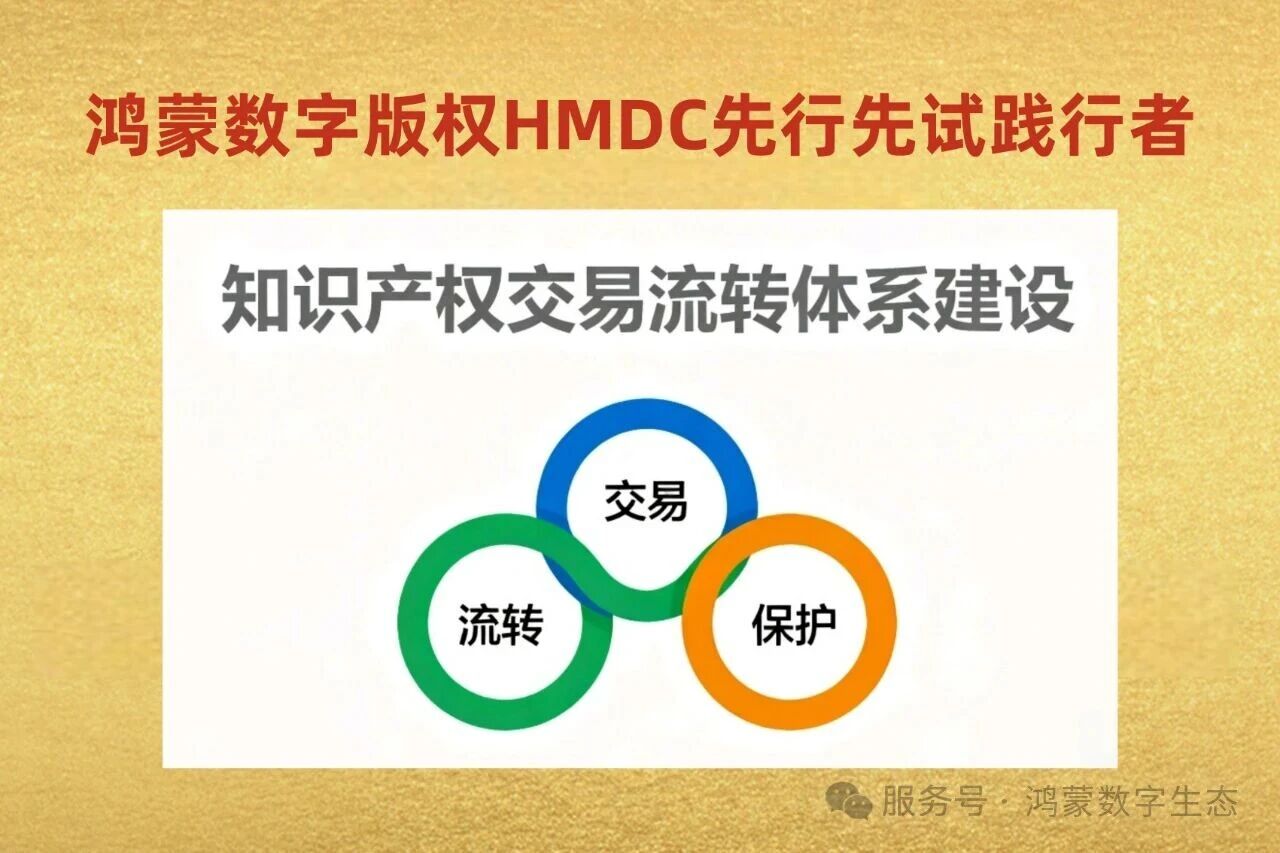 鸿蒙数字版权HMDC先行先试践行者

知识产权交易流转体系建设

交易

流转

保护

服务号 · 鸿蒙数字生态